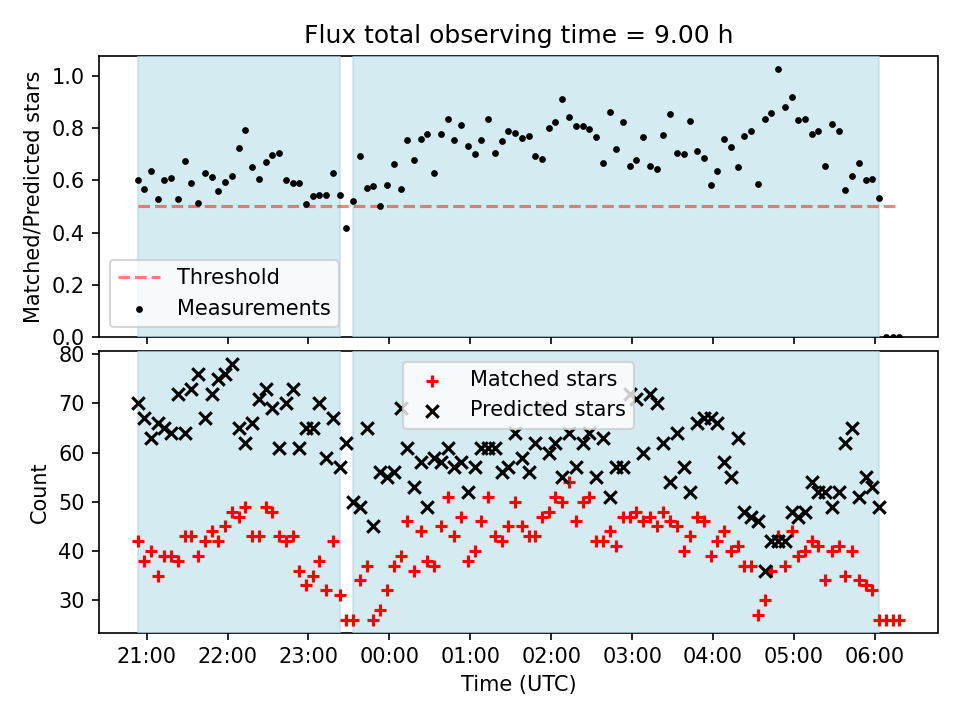 Flux total observing time = 9.00 h

Matched/Predicted stars

1.0
0.8
0.6
0.4
0.2
0.0

Threshold
Measurements

Count

80
70
60
50
40
30

Matched stars
Predicted stars

21:00 22:00 23:00 00:00 01:00 02:00 03:00 04:00 05:00 06:00

Time (UTC)